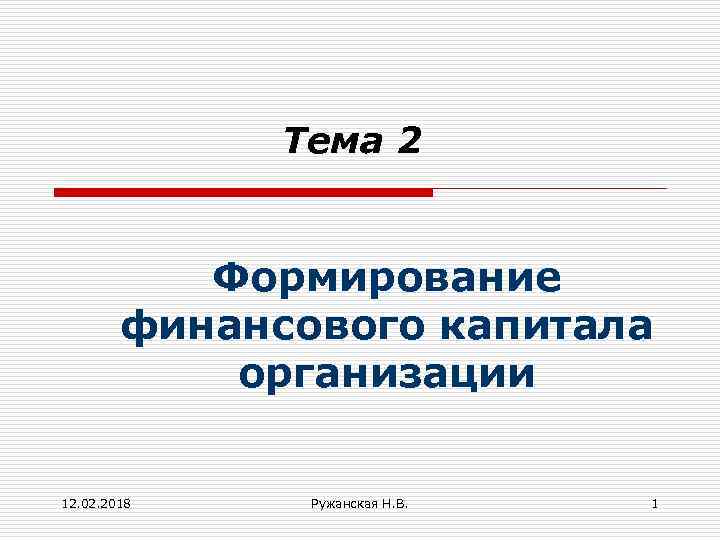 Тема 2

Формирование финансового капитала организации

12.02.2018

Ружанская Н.В.

1